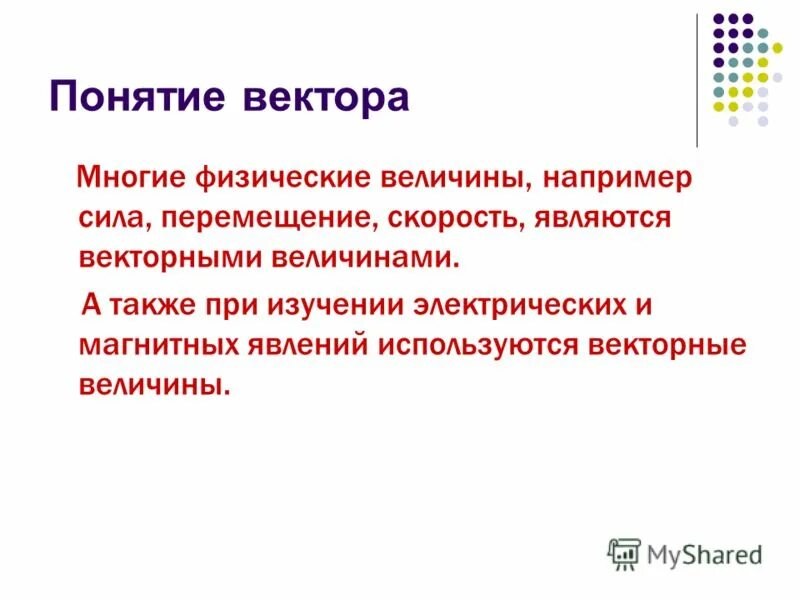 Понятие вектора

Многие физические величины, например сила, перемещение, скорость, являются векторными величинами.

А также при изучении электрических и магнитных явлений используются векторные величины.

MyShared